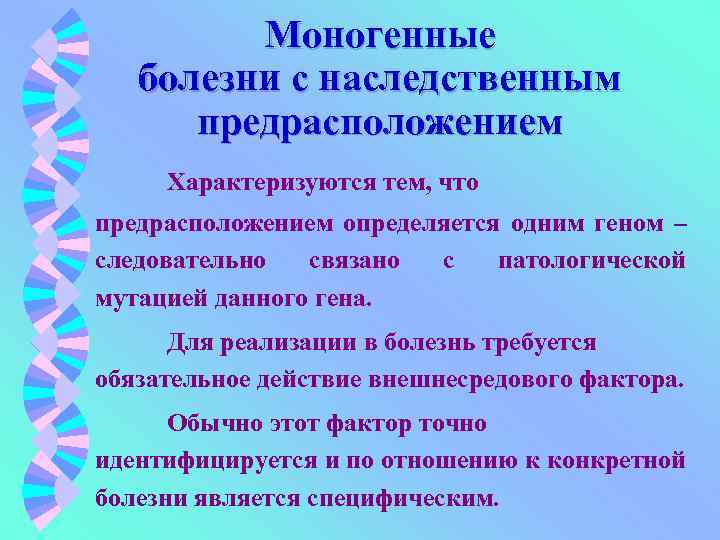 Моногенные болезни с наследственным предрасположением

Характеризуются тем, что предрасположением определяется одним геном – следовательно связано с патологической мутацией данного гена.

Для реализации в болезнь требуется обязательное действие внешнесредового фактора.

Обычно этот фактор точно идентифицируется и по отношению к конкретной болезни является специфическим.